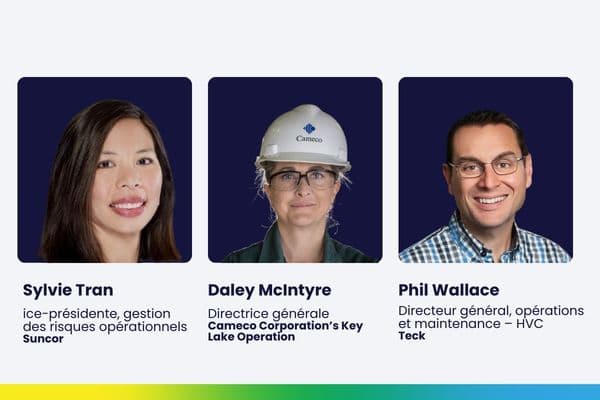 Cameco

Sylvie Tran
ice-présidente, gestion des risques opérationnels
Suncor

Daley McIntyre
Directrice générale
Cameco Corporation's Key Lake Operation

Phil Wallace
Directeur général, opérations et maintenance – HVC
Teck